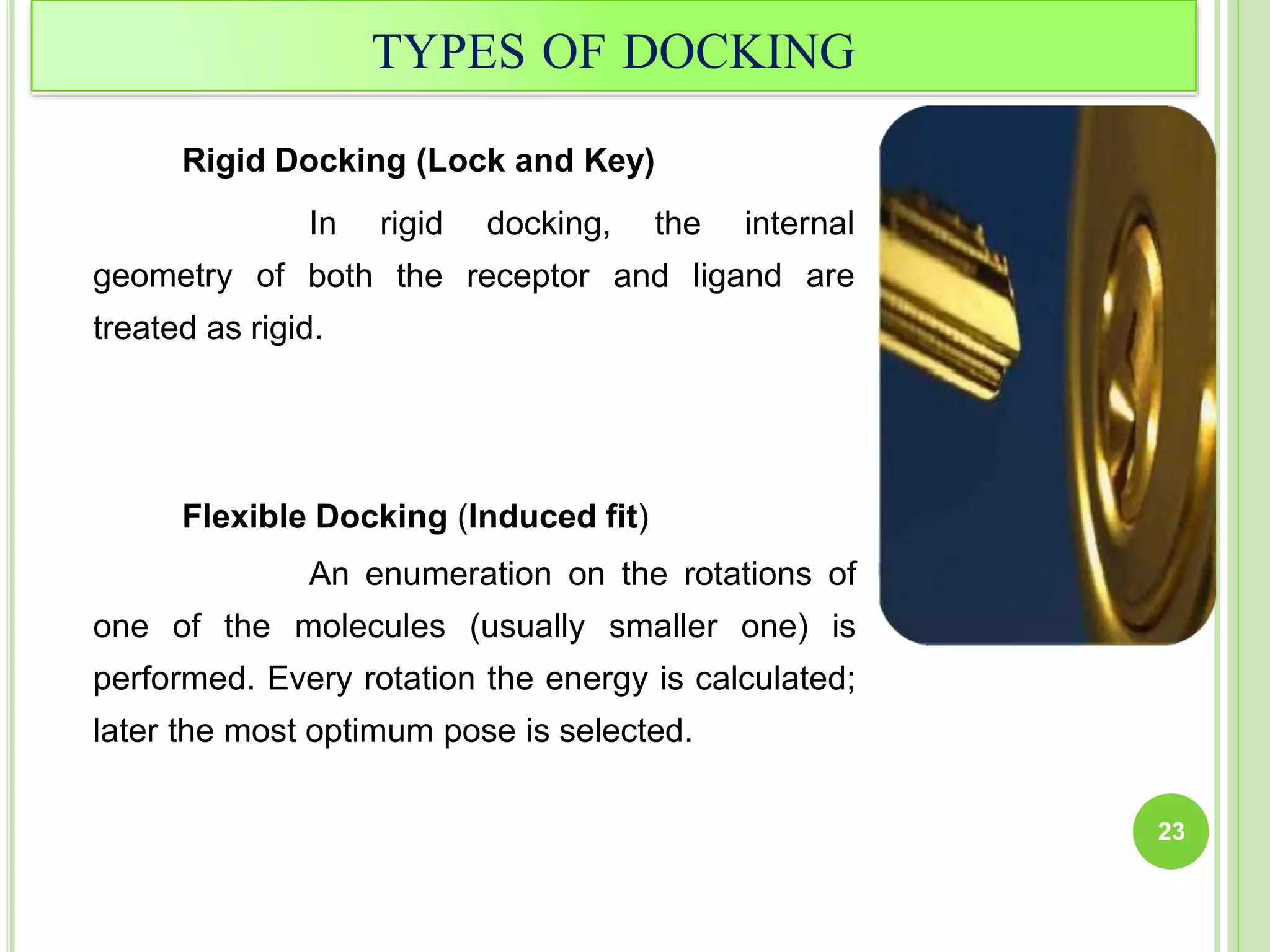 TYPES OF DOCKING

Rigid Docking (Lock and Key)

In rigid docking, the internal geometry of both the receptor and ligand are treated as rigid.

Flexible Docking (Induced fit)

An enumeration on the rotations of one of the molecules (usually smaller one) is performed. Every rotation the energy is calculated; later the most optimum pose is selected.

23